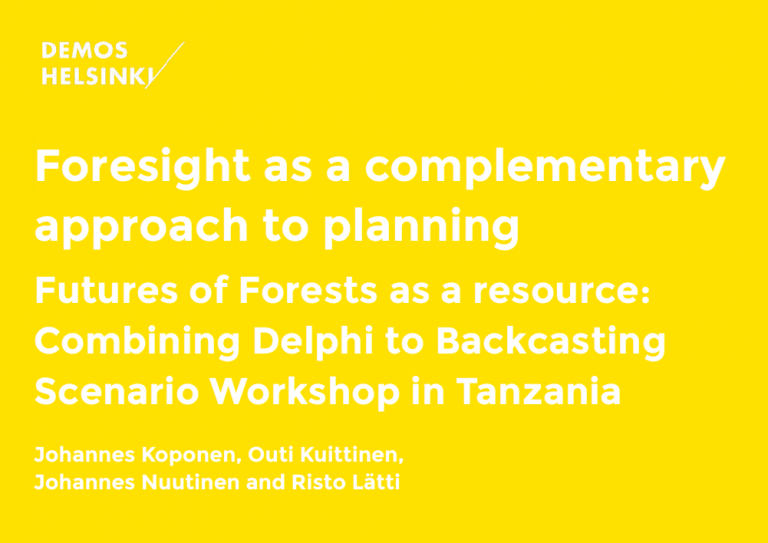 DEMOS
HELSINKI

Foresight as a complementary approach to planning

Futures of Forests as a resource: Combining Delphi to Backcasting Scenario Workshop in Tanzania

Johannes Koponen, Outi Kuittinen, Johannes Nuutinen and Risto Lätti